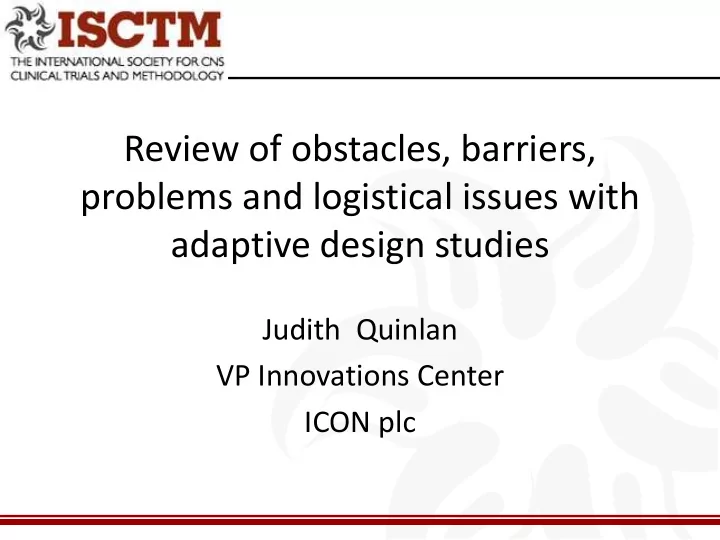 ISCTM
THE INTERNATIONAL SOCIETY FOR CNS CLINICAL TRIALS AND METHODOLOGY

Review of obstacles, barriers, problems and logistical issues with adaptive design studies

Judith Quinlan
VP Innovations Center
ICON plc